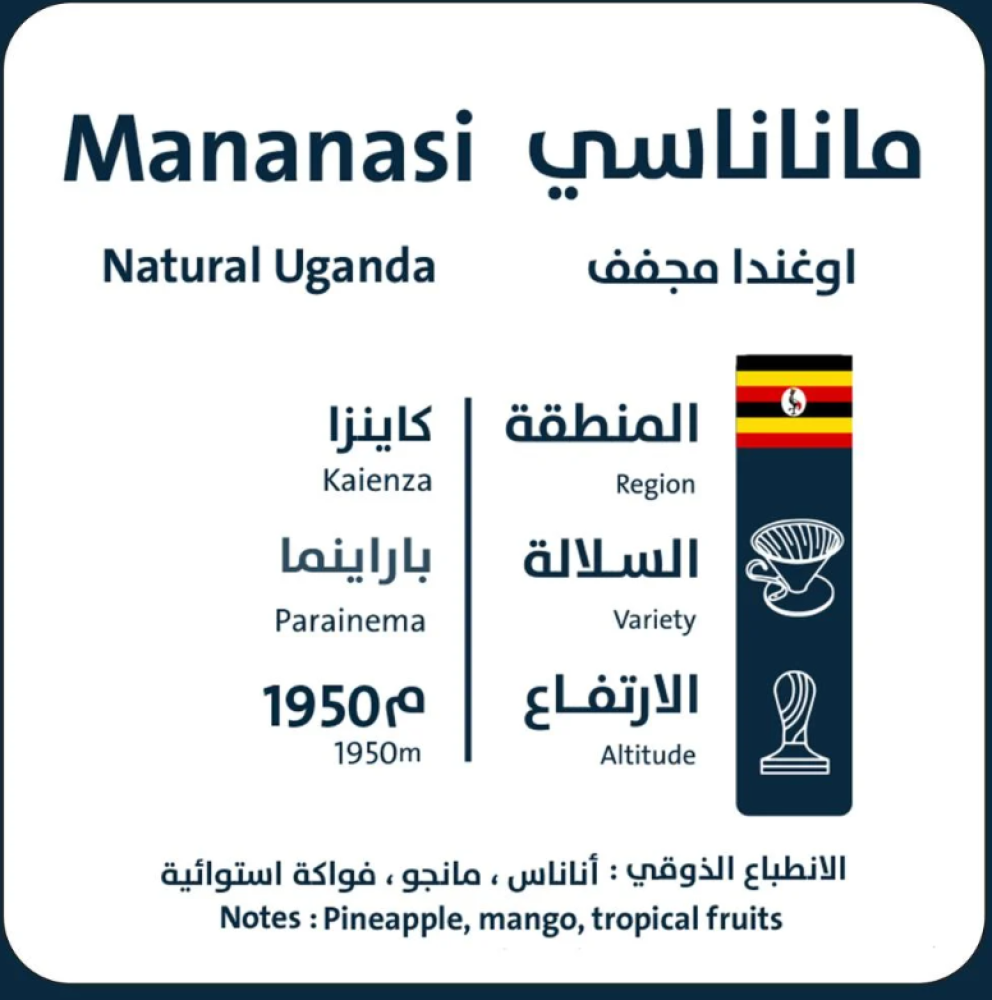 Mananasi ماناناسي

Natural Uganda اوغندا مجفف

المنطقة
Region

كاينزا
Kaienza

السلالة
Variety

باراينما
Parainema

الارتفاع
Altitude

1950م
1950m

الانطباع الذوقي : أناناس ، مانجو ، فواكة استوائية
Notes : Pineapple, mango, tropical fruits